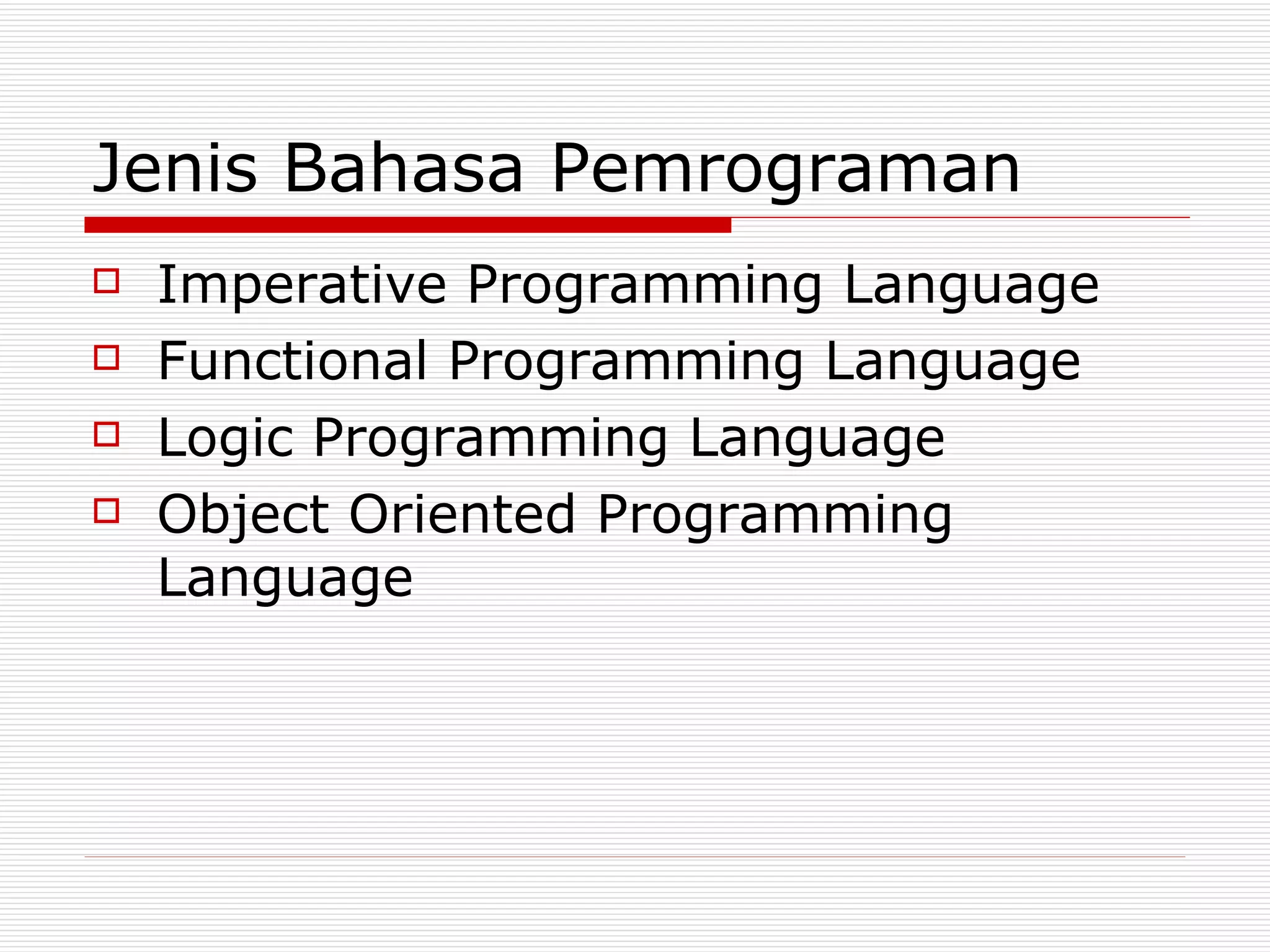 Jenis Bahasa Pemrograman

- Imperative Programming Language
- Functional Programming Language
- Logic Programming Language
- Object Oriented Programming Language